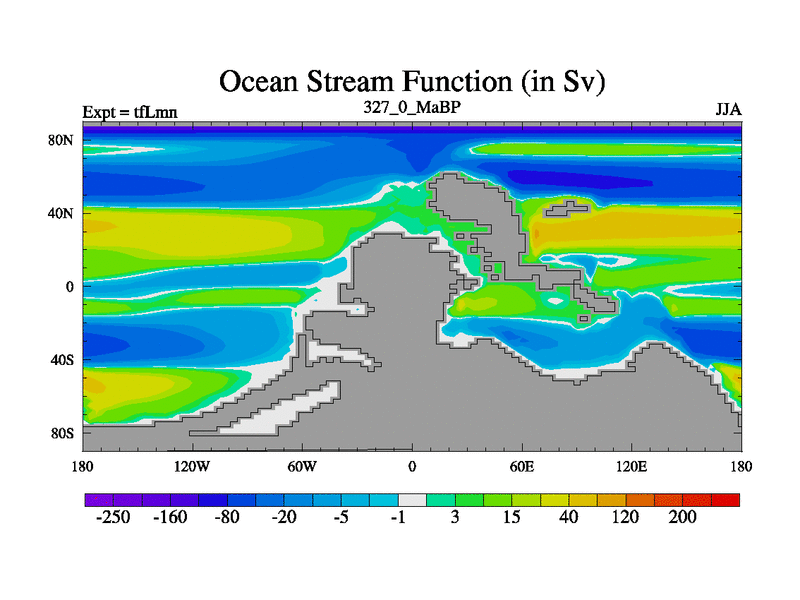 Ocean Stream Function (in Sv)

Expt = tfLmn

327_0_MaBP

JJA

80N

40N

0

40S

80S

180

120W

60W

0

60E

120E

180

-250

-160

-80

-20

-5

-1

3

15

40

120

200